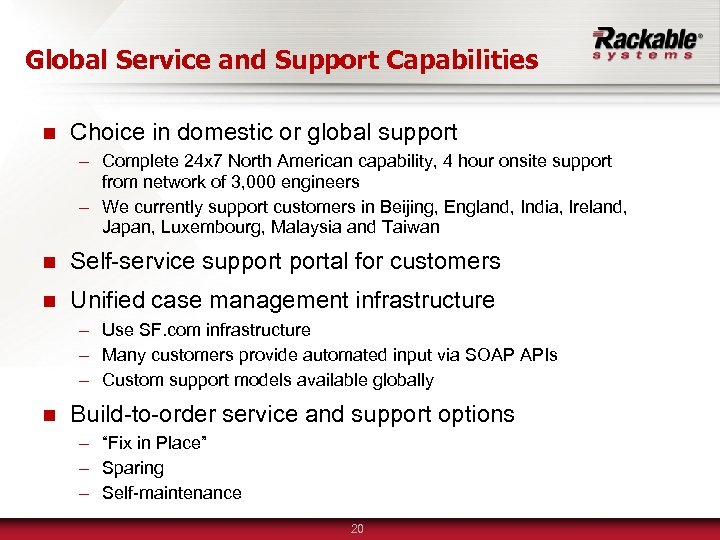 Global Service and Support Capabilities

Rackable® systems

■ Choice in domestic or global support
– Complete 24x7 North American capability, 4 hour onsite support from network of 3,000 engineers
– We currently support customers in Beijing, England, India, Ireland, Japan, Luxembourg, Malaysia and Taiwan

■ Self-service support portal for customers

■ Unified case management infrastructure
– Use SF.com infrastructure
– Many customers provide automated input via SOAP APIs
– Custom support models available globally

■ Build-to-order service and support options
– "Fix in Place"
– Sparing
– Self-maintenance

20